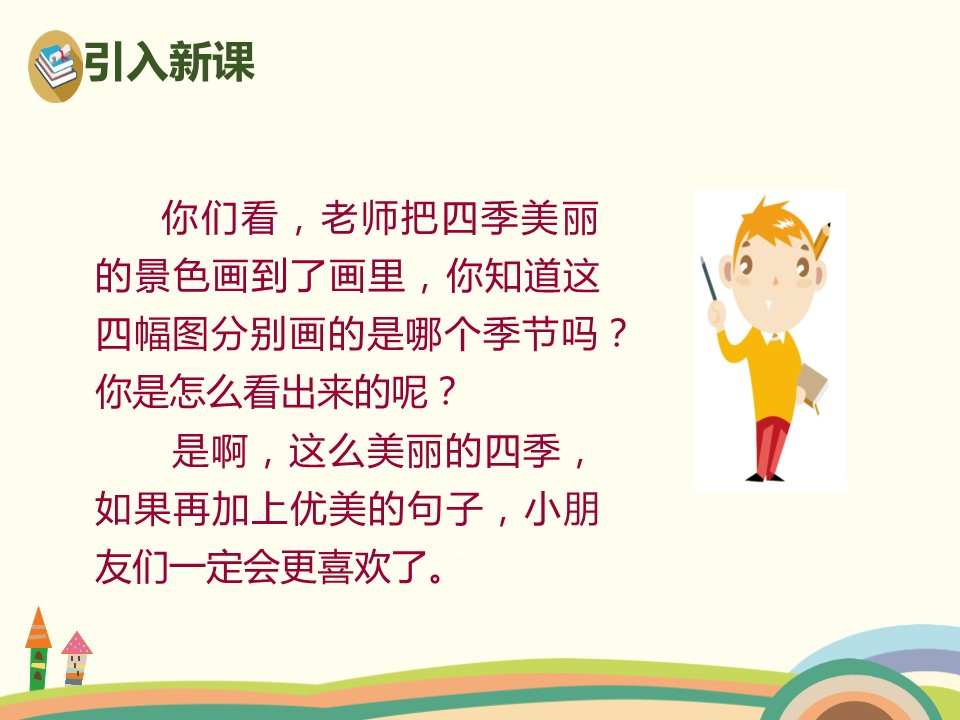 引入新课

你们看，老师把四季美丽的景色画到了画里，你知道这四幅图分别画的是哪个季节吗？你是怎么看出来的呢？

是啊，这么美丽的四季，如果再加上优美的句子，小朋友们一定会更喜欢了。